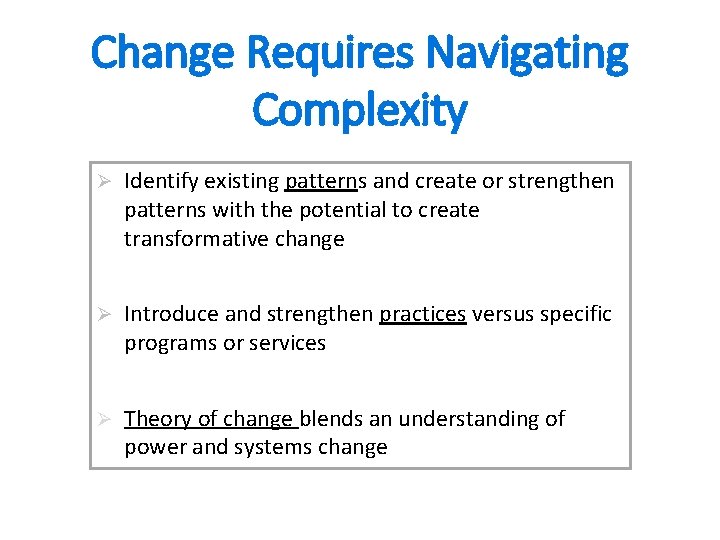 Change Requires Navigating Complexity

➢ Identify existing patterns and create or strengthen patterns with the potential to create transformative change

➢ Introduce and strengthen practices versus specific programs or services

➢ Theory of change blends an understanding of power and systems change